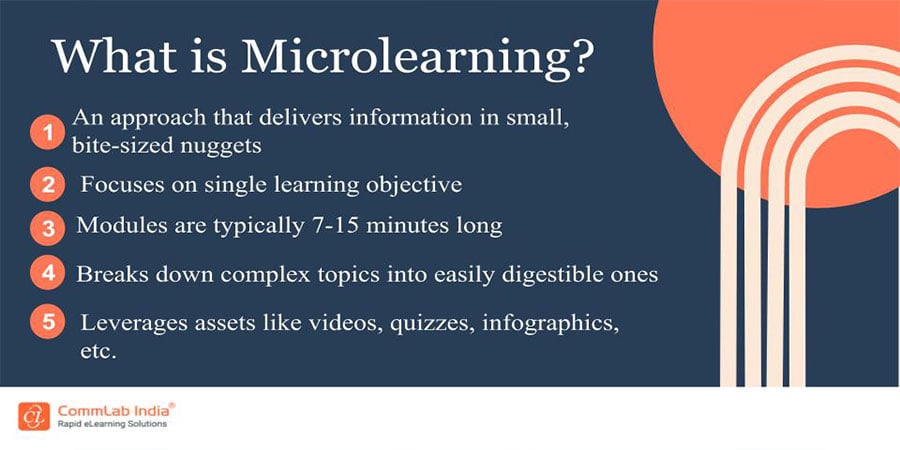 What is Microlearning?

1 An approach that delivers information in small, bite-sized nuggets

2 Focuses on single learning objective

3 Modules are typically 7-15 minutes long

4 Breaks down complex topics into easily digestible ones

5 Leverages assets like videos, quizzes, infographics, etc.

CommLab India®
Rapid eLearning Solutions